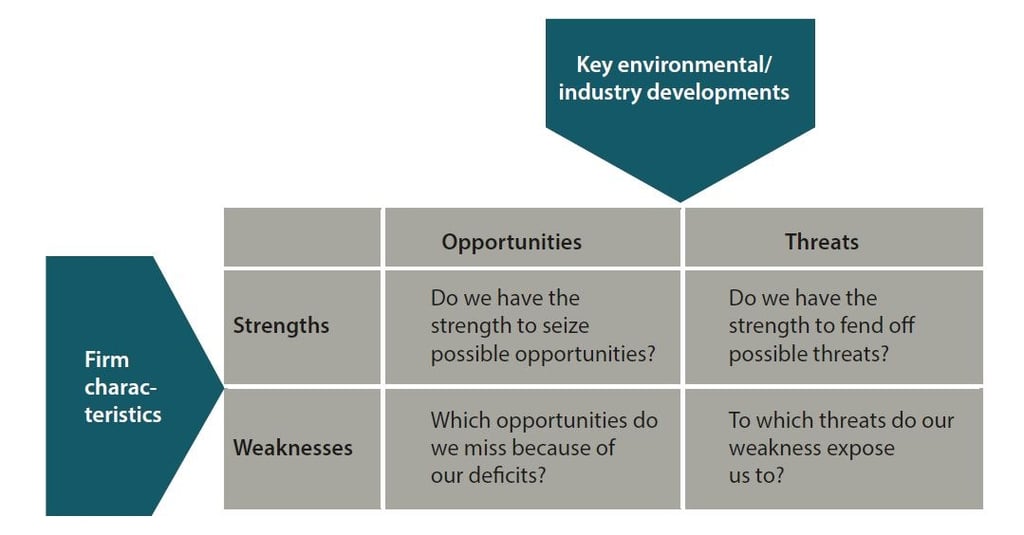 Key environmental/ industry developments

Firm characteristics

| | Opportunities | Threats |
|---|---|---|
| Strengths | Do we have the strength to seize possible opportunities? | Do we have the strength to fend off possible threats? |
| Weaknesses | Which opportunities do we miss because of our deficits? | To which threats do our weakness expose us to? |